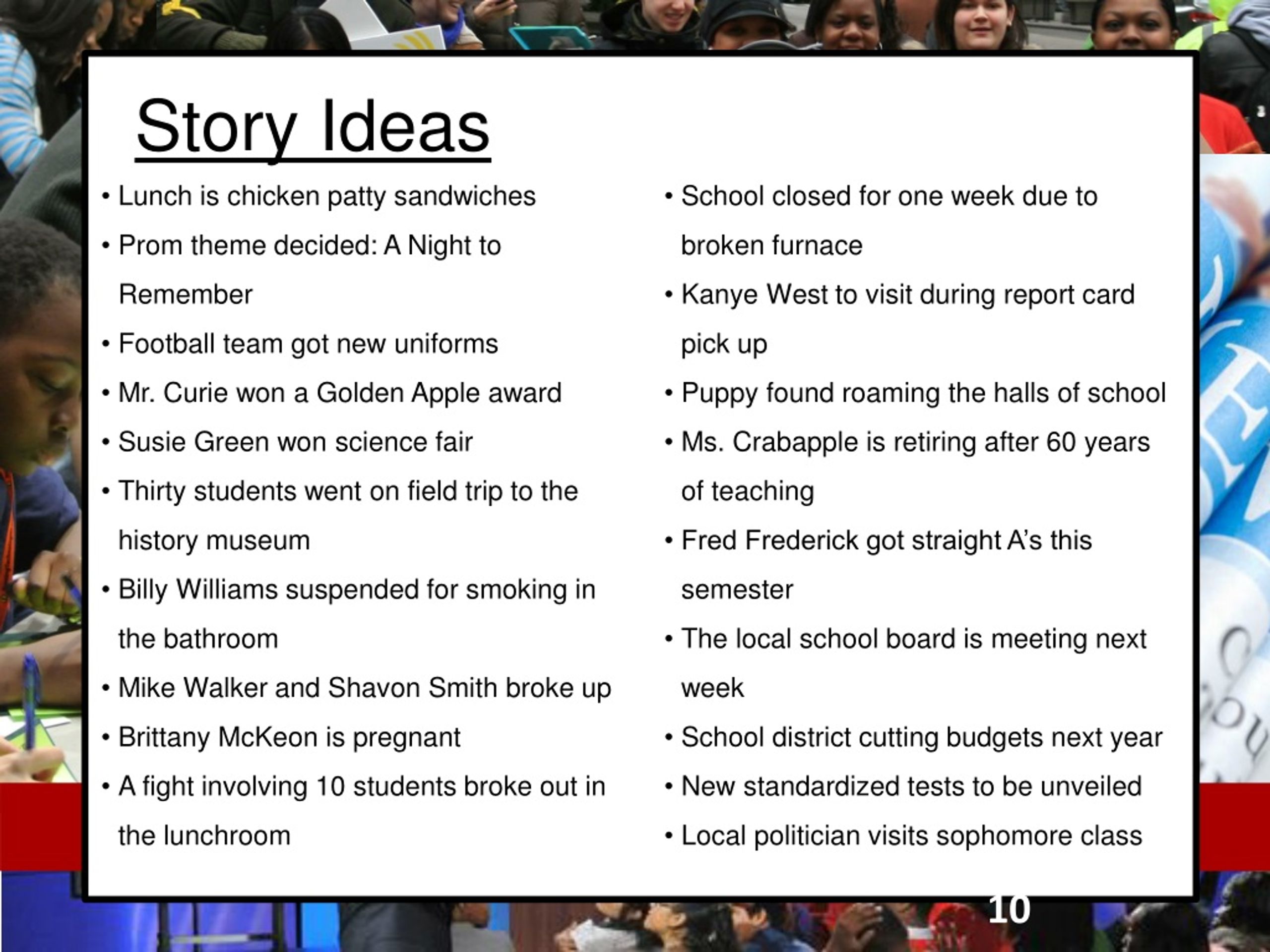 Story Ideas

• Lunch is chicken patty sandwiches
• Prom theme decided: A Night to Remember
• Football team got new uniforms
• Mr. Curie won a Golden Apple award
• Susie Green won science fair
• Thirty students went on field trip to the history museum
• Billy Williams suspended for smoking in the bathroom
• Mike Walker and Shavon Smith broke up
• Brittany McKeon is pregnant
• A fight involving 10 students broke out in the lunchroom

• School closed for one week due to broken furnace
• Kanye West to visit during report card pick up
• Puppy found roaming the halls of school
• Ms. Crabapple is retiring after 60 years of teaching
• Fred Frederick got straight A's this semester
• The local school board is meeting next week
• School district cutting budgets next year
• New standardized tests to be unveiled
• Local politician visits sophomore class

10